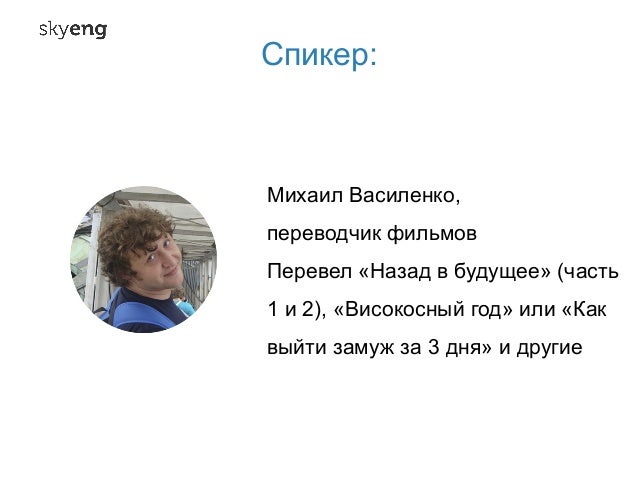 skyeng

Спикер:

Михаил Василенко,

переводчик фильмов

Перевел «Назад в будущее» (часть 1 и 2), «Високосный год» или «Как выйти замуж за 3 дня» и другие